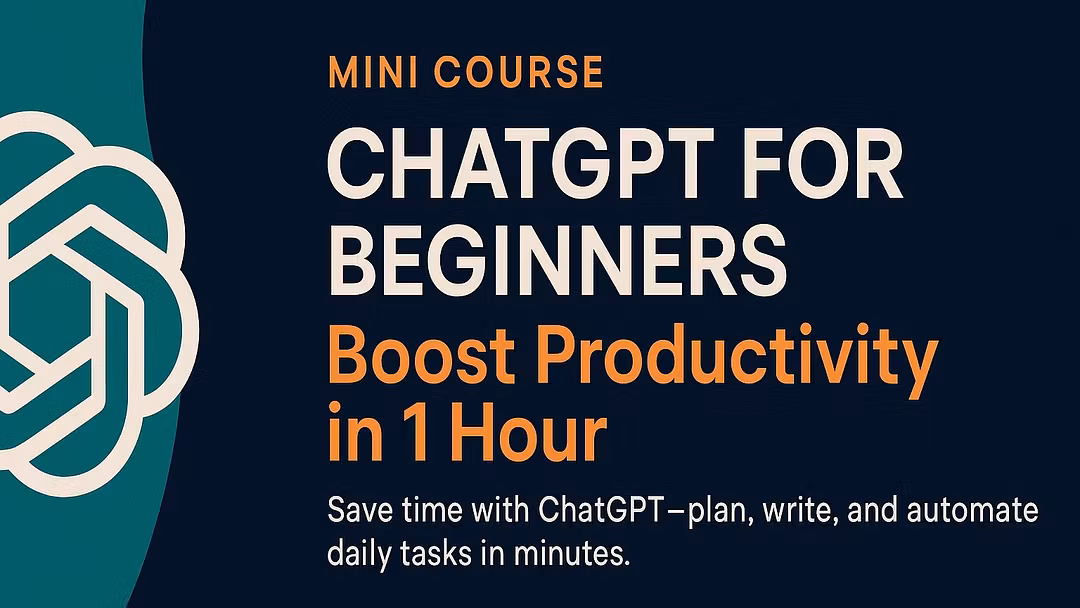 MINI COURSE

CHATGPT FOR BEGINNERS

Boost Productivity in 1 Hour

Save time with ChatGPT—plan, write, and automate daily tasks in minutes.